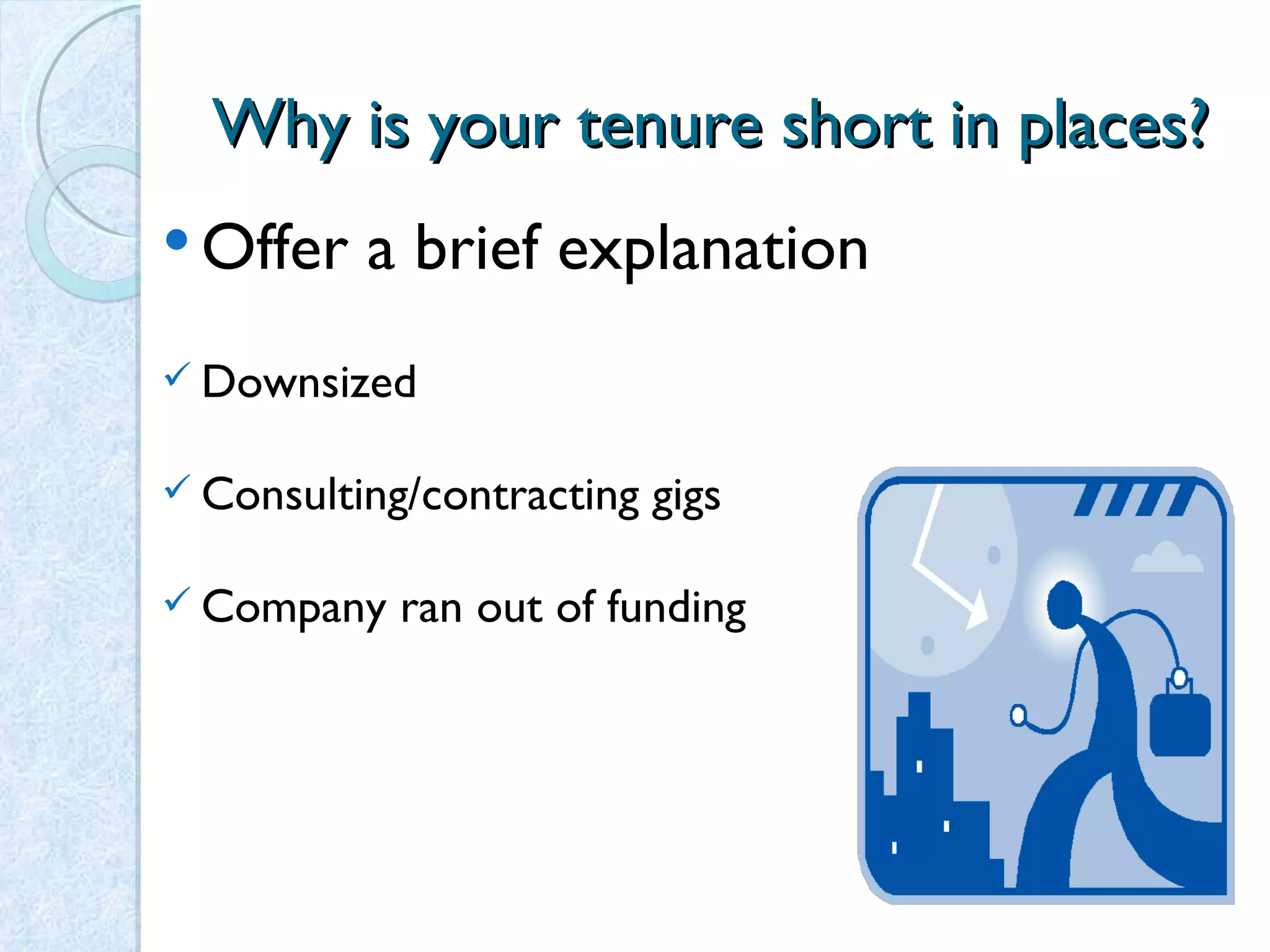 Why is your tenure short in places?

• Offer a brief explanation

✓ Downsized

✓ Consulting/contracting gigs

✓ Company ran out of funding